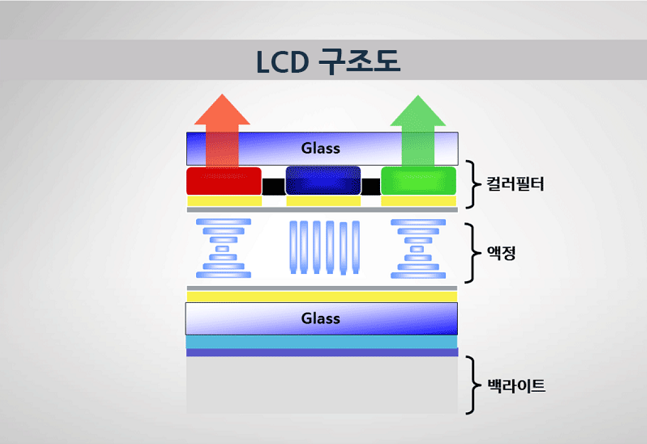 LCD 구조도

Glass

컬러필터

액정

Glass

백라이트